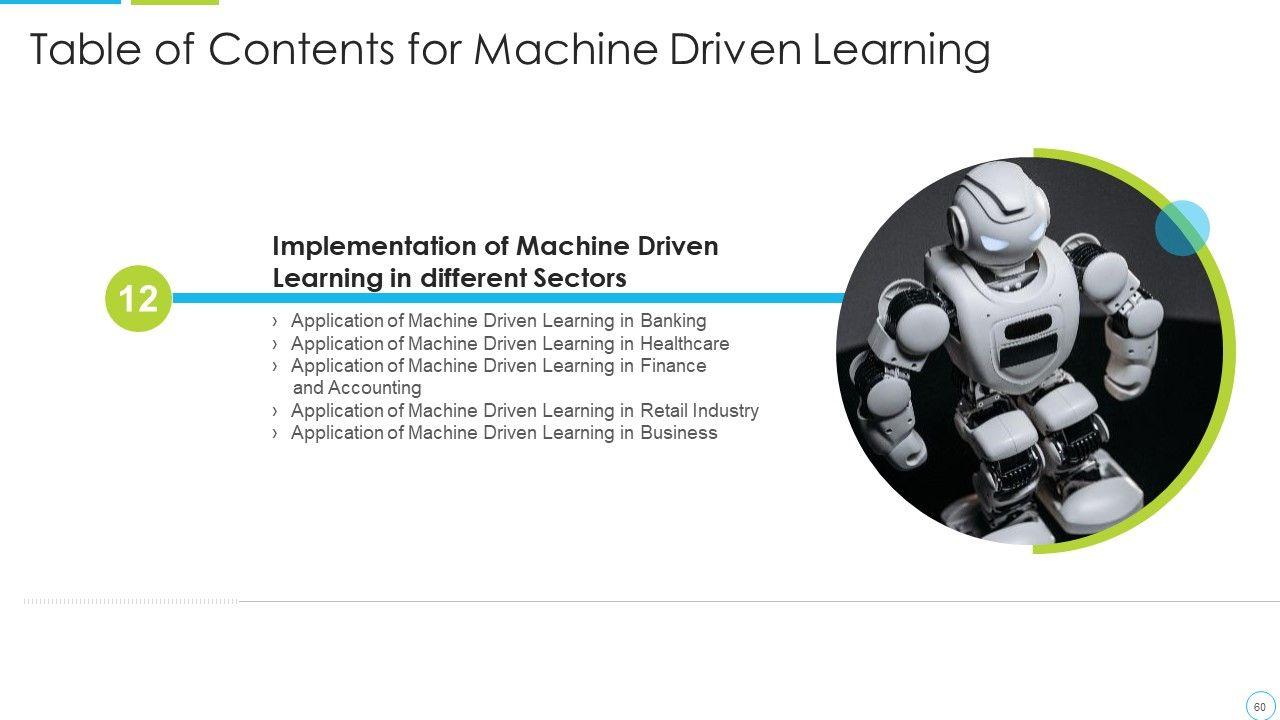 Table of Contents for Machine Driven Learning

12

Implementation of Machine Driven Learning in different Sectors

› Application of Machine Driven Learning in Banking
› Application of Machine Driven Learning in Healthcare
› Application of Machine Driven Learning in Finance and Accounting
› Application of Machine Driven Learning in Retail Industry
› Application of Machine Driven Learning in Business

60